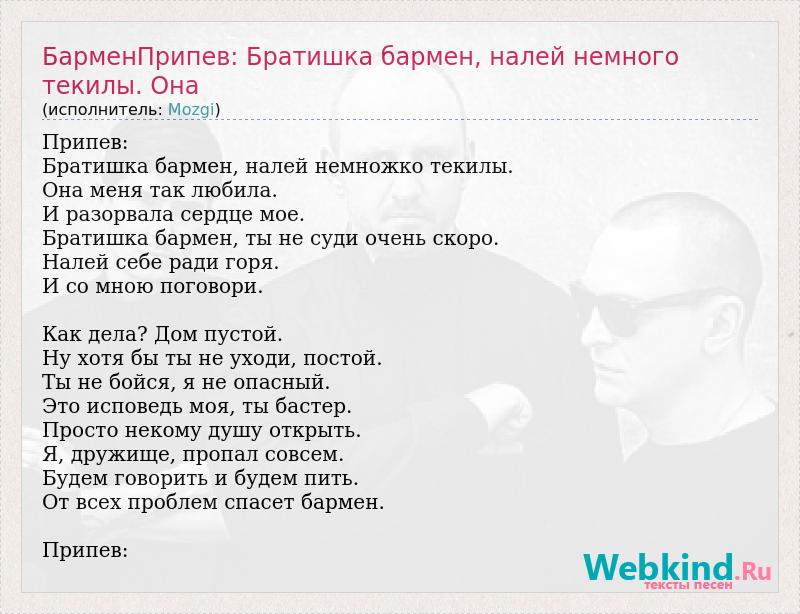 БарменПрипев: Братишка бармен, налей немного текилы. Она
(исполнитель: Mozgi)

Припев:
Братишка бармен, налей немножко текилы.
Она меня так любила.
И разорвала сердце мое.
Братишка бармен, ты не суди очень скоро.
Налей себе ради горя.
И со мною поговори.

Как дела? Дом пустой.
Ну хотя бы ты не уходи, постой.
Ты не бойся, я не опасный.
Это исповедь моя, ты бастер.
Просто некому душу открыть.
Я, дружище, пропал совсем.
Будем говорить и будем пить.
От всех проблем спасет бармен.

Припев:

Webkind.Ru
тексты песен